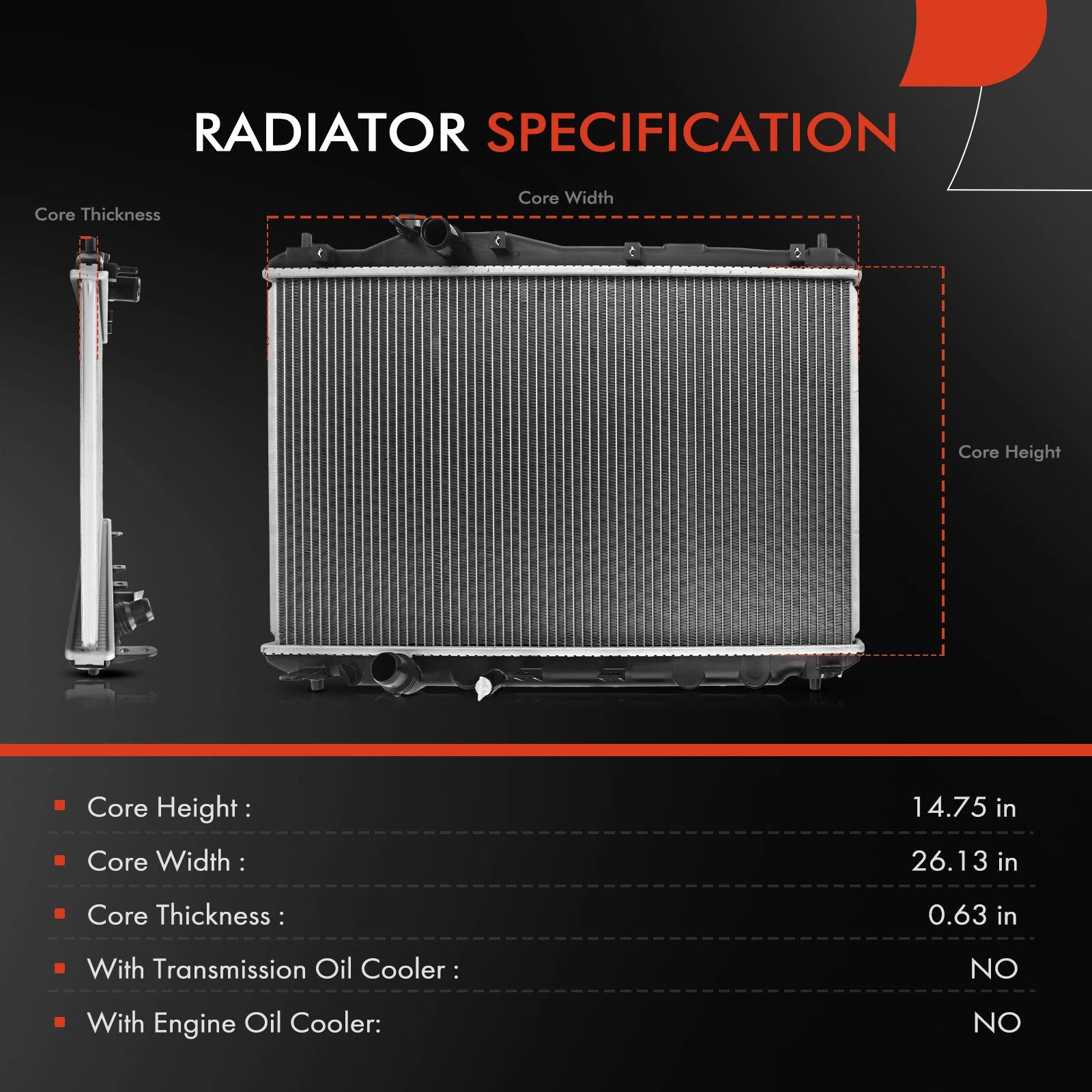 RADIATOR SPECIFICATION

Core Thickness

Core Width

Core Height

Core Height : 14.75 in

Core Width : 26.13 in

Core Thickness : 0.63 in

With Transmission Oil Cooler : NO

With Engine Oil Cooler: NO